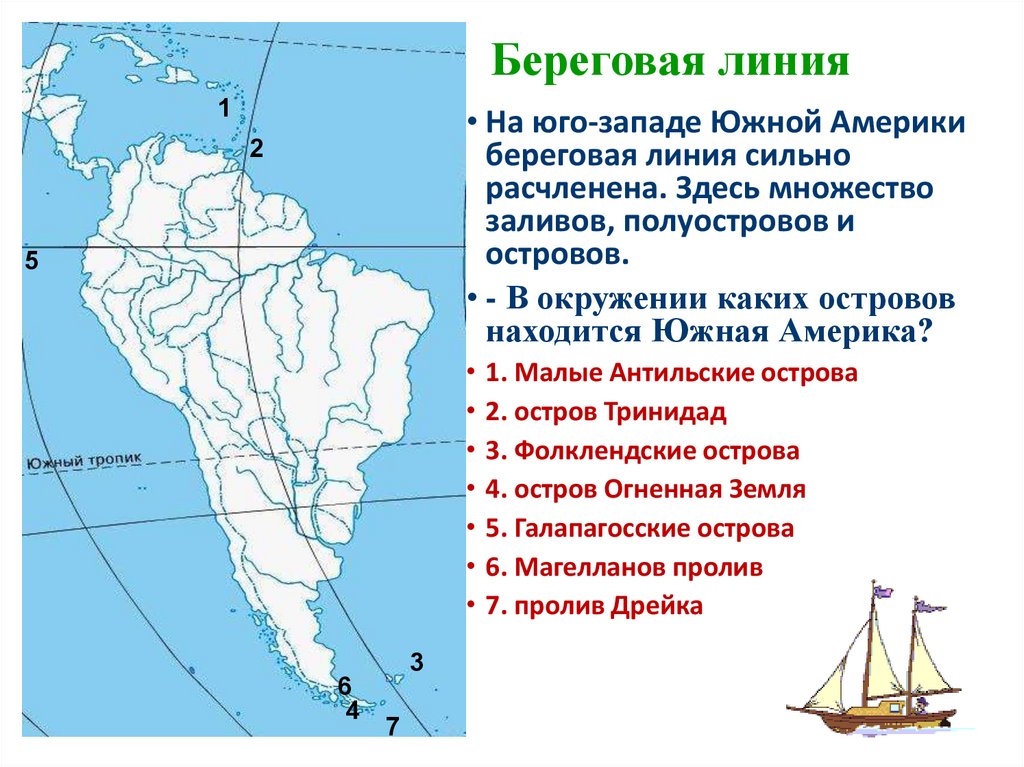 1
2
5
Южный тропик
3
6
4
7

Береговая линия

• На юго-западе Южной Америки береговая линия сильно расчленена. Здесь множество заливов, полуостровов и островов.

• - В окружении каких островов находится Южная Америка?

• 1. Малые Антильские острова

• 2. остров Тринидад

• 3. Фолклендские острова

• 4. остров Огненная Земля

• 5. Галапагосские острова

• 6. Магелланов пролив

• 7. пролив Дрейка